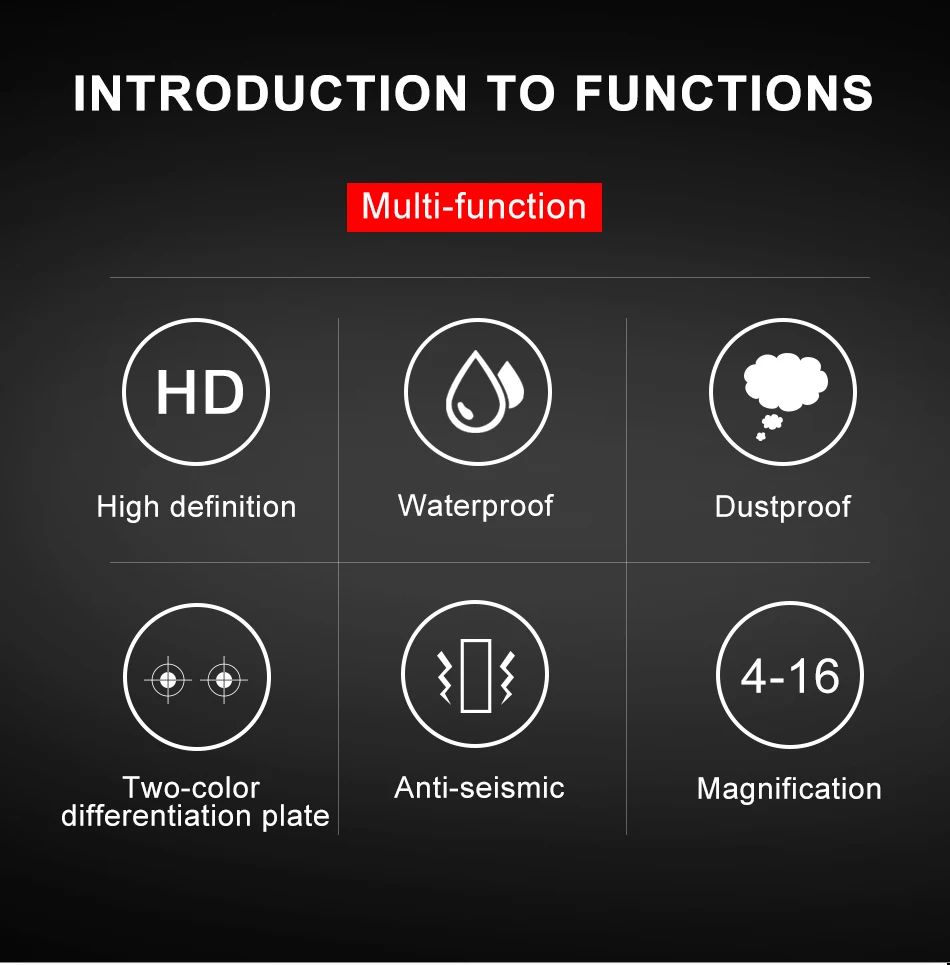 INTRODUCTION TO FUNCTIONS

Multi-function

HD

High definition

Waterproof

Dustproof

Two-color differentiation plate

Anti-seismic

4-16

Magnification